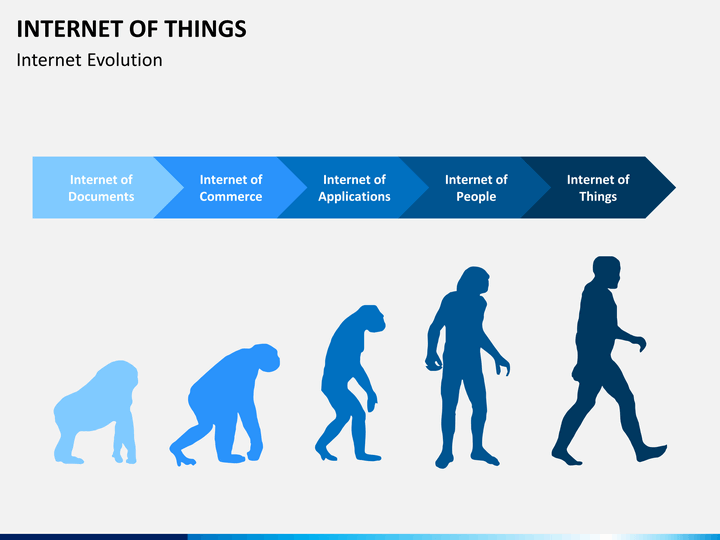 INTERNET OF THINGS
Internet Evolution

Internet of Documents

Internet of Commerce

Internet of Applications

Internet of People

Internet of Things